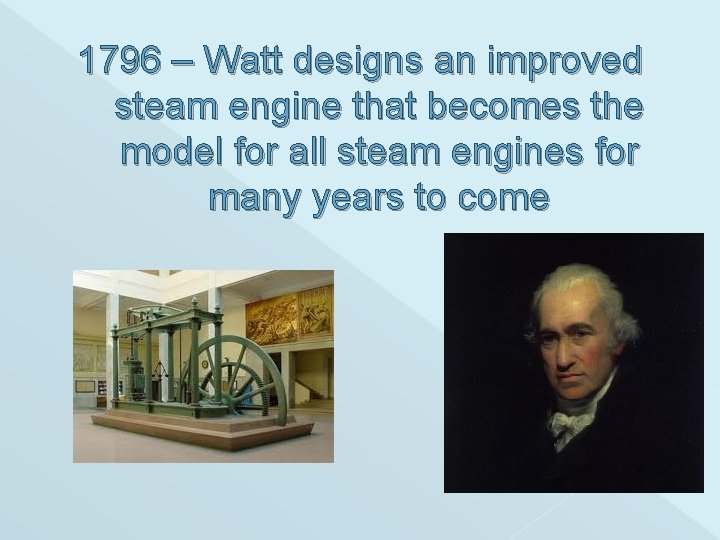 1796 – Watt designs an improved steam engine that becomes the model for all steam engines for many years to come